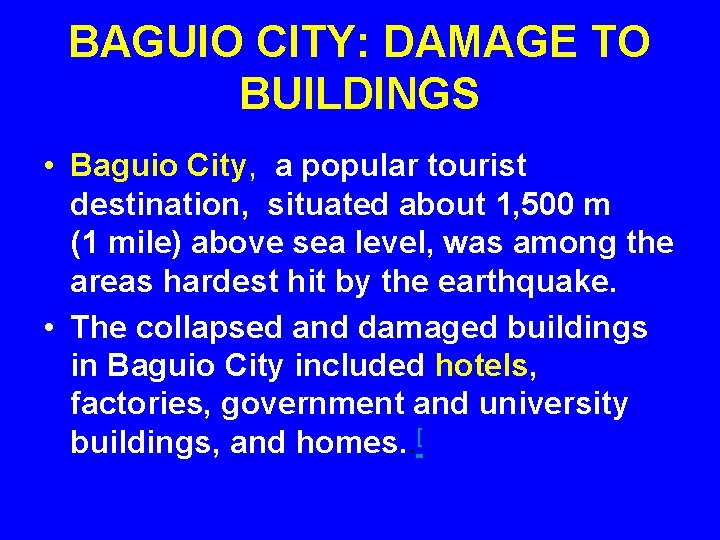 BAGUIO CITY: DAMAGE TO BUILDINGS

• Baguio City, a popular tourist destination, situated about 1,500 m (1 mile) above sea level, was among the areas hardest hit by the earthquake.

• The collapsed and damaged buildings in Baguio City included hotels, factories, government and university buildings, and homes. [